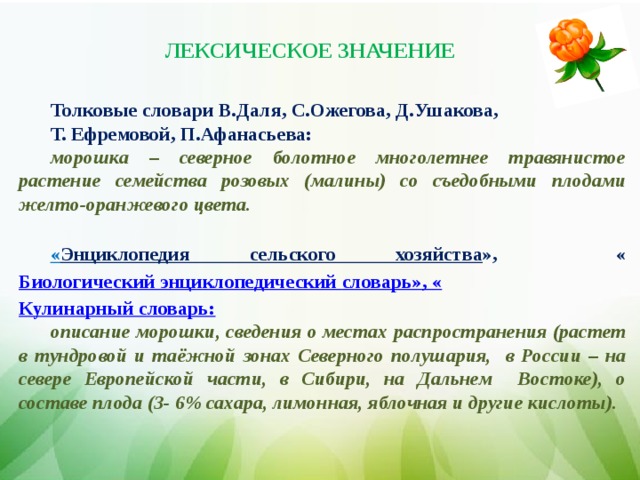 ЛЕКСИЧЕСКОЕ ЗНАЧЕНИЕ

Толковые словари В.Даля, С.Ожегова, Д.Ушакова,
Т. Ефремовой, П.Афанасьева:
морошка – северное болотное многолетнее травянистое растение семейства розовых (малины) со съедобными плодами желто-оранжевого цвета.

«Энциклопедия сельского хозяйства», « Биологический энциклопедический словарь», « Кулинарный словарь:
описание морошки, сведения о местах распространения (растет в тундровой и таёжной зонах Северного полушария, в России – на севере Европейской части, в Сибири, на Дальнем Востоке), о составе плода (3- 6% сахара, лимонная, яблочная и другие кислоты).